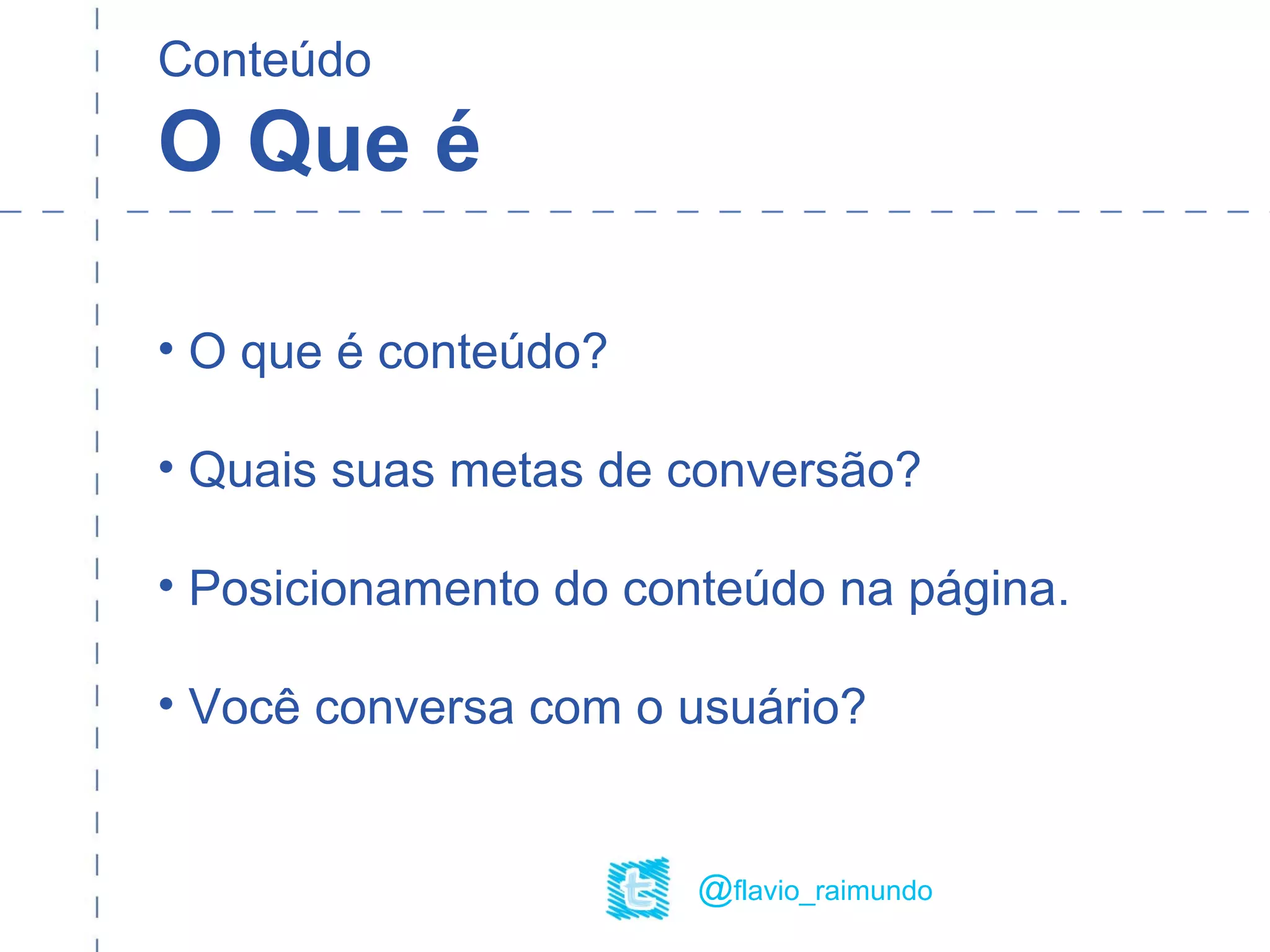 Conteúdo
O Que é

• O que é conteúdo?

• Quais suas metas de conversão?

• Posicionamento do conteúdo na página.

• Você conversa com o usuário?

t

@flavio_raimundo